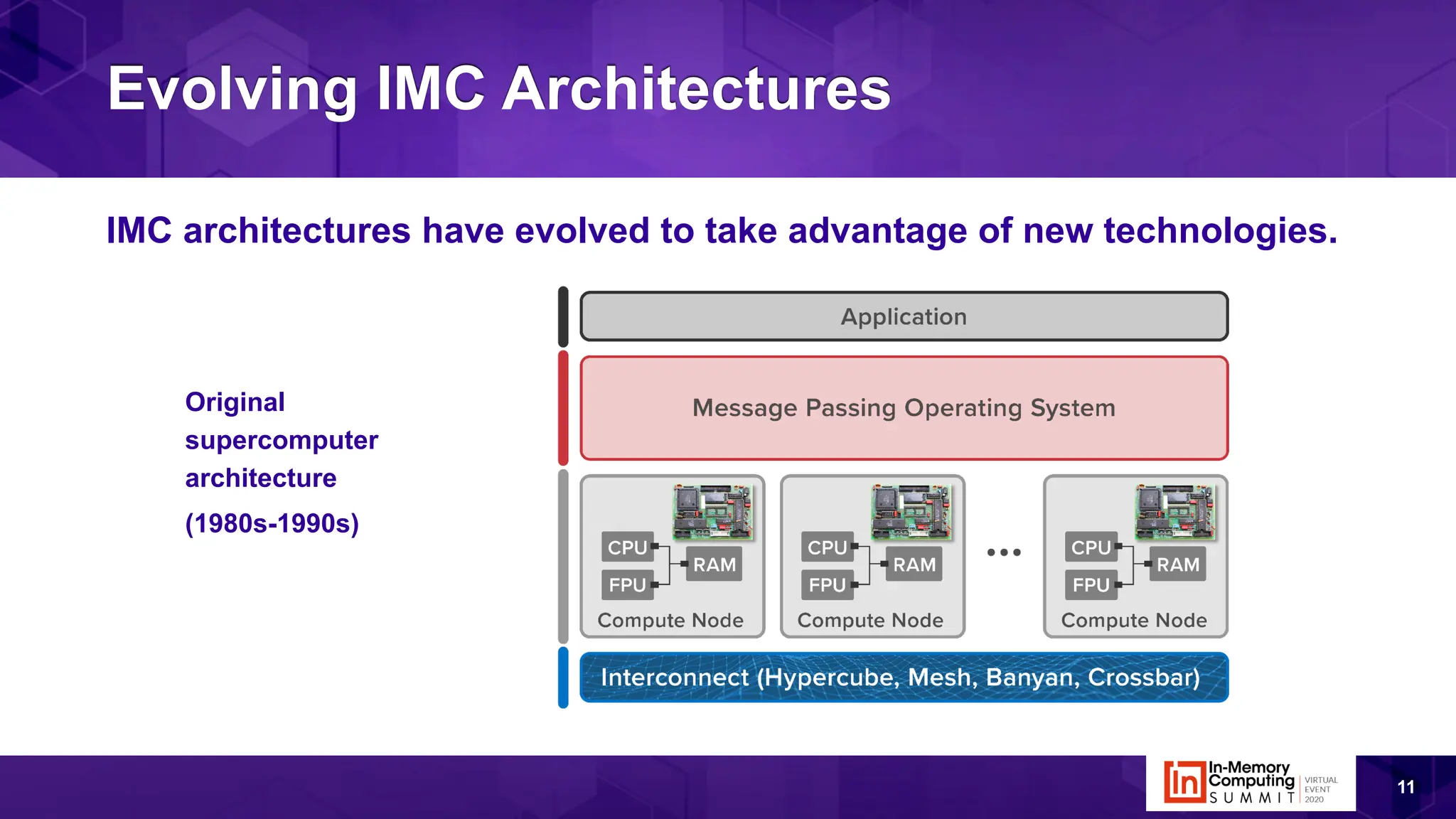 Evolving IMC Architectures

IMC architectures have evolved to take advantage of new technologies.

Original supercomputer architecture

(1980s-1990s)

Application

Message Passing Operating System

CPU
FPU
RAM
Compute Node

CPU
FPU
RAM
Compute Node

...

CPU
FPU
RAM
Compute Node

Interconnect (Hypercube, Mesh, Banyan, Crossbar)

In In-Memory Computing SUMMIT VIRTUAL EVENT 2020

11